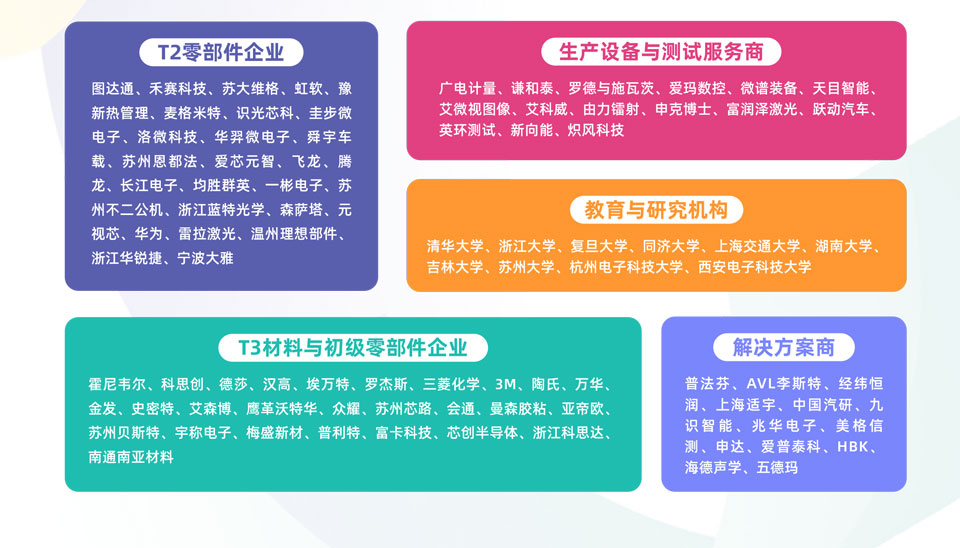 T2零部件企业

图达通、禾赛科技、苏大维格、虹软、豫新热管理、麦格米特、识光芯科、圭步微电子、洛微科技、华羿微电子、舜宇车载、苏州恩都法、爱芯元智、飞龙、腾龙、长江电子、均胜群英、一彬电子、苏州不二公机、浙江蓝特光学、森萨塔、元视芯、华为、雷拉激光、温州理想部件、浙江华锐捷、宁波大雅

生产设备与测试服务商

广电计量、谦和泰、罗德与施瓦茨、爱玛数控、微谱装备、天目智能、艾微视图像、艾科威、由力镭射、申克博士、富润泽激光、跃动汽车、英环测试、新向能、炽风科技

教育与研究机构

清华大学、浙江大学、复旦大学、同济大学、上海交通大学、湖南大学、吉林大学、苏州大学、杭州电子科技大学、西安电子科技大学

T3材料与初级零部件企业

霍尼韦尔、科思创、德莎、汉高、埃万特、罗杰斯、三菱化学、3M、陶氏、万华、金发、史密特、艾森博、鹰革沃特华、众耀、苏州芯路、会通、曼森胶粘、亚帝欧、苏州贝斯特、宇称电子、梅盛新材、普利特、富卡科技、芯创半导体、浙江科思达、南通南亚材料

解决方案商

普法芬、AVL李斯特、经纬恒润、上海适宇、中国汽研、九识智能、兆华电子、美格信测、申达、爱普泰科、HBK、海德声学、五德玛